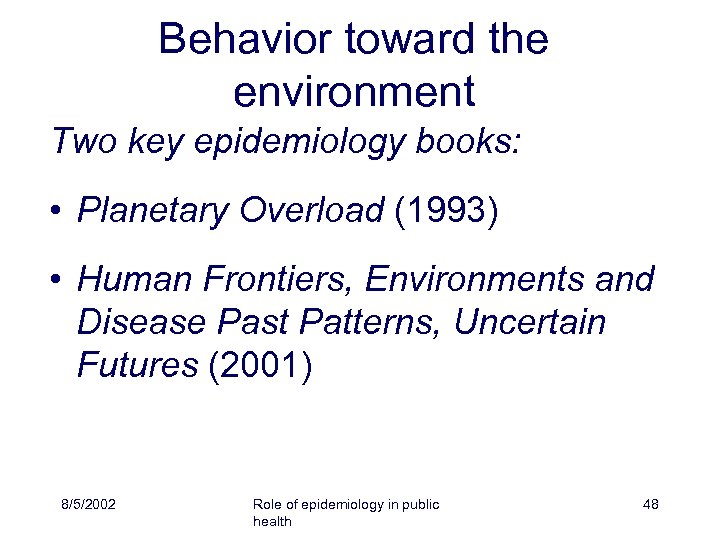 Behavior toward the environment

Two key epidemiology books:

• Planetary Overload (1993)

• Human Frontiers, Environments and Disease Past Patterns, Uncertain Futures (2001)

8/5/2002

Role of epidemiology in public health

48